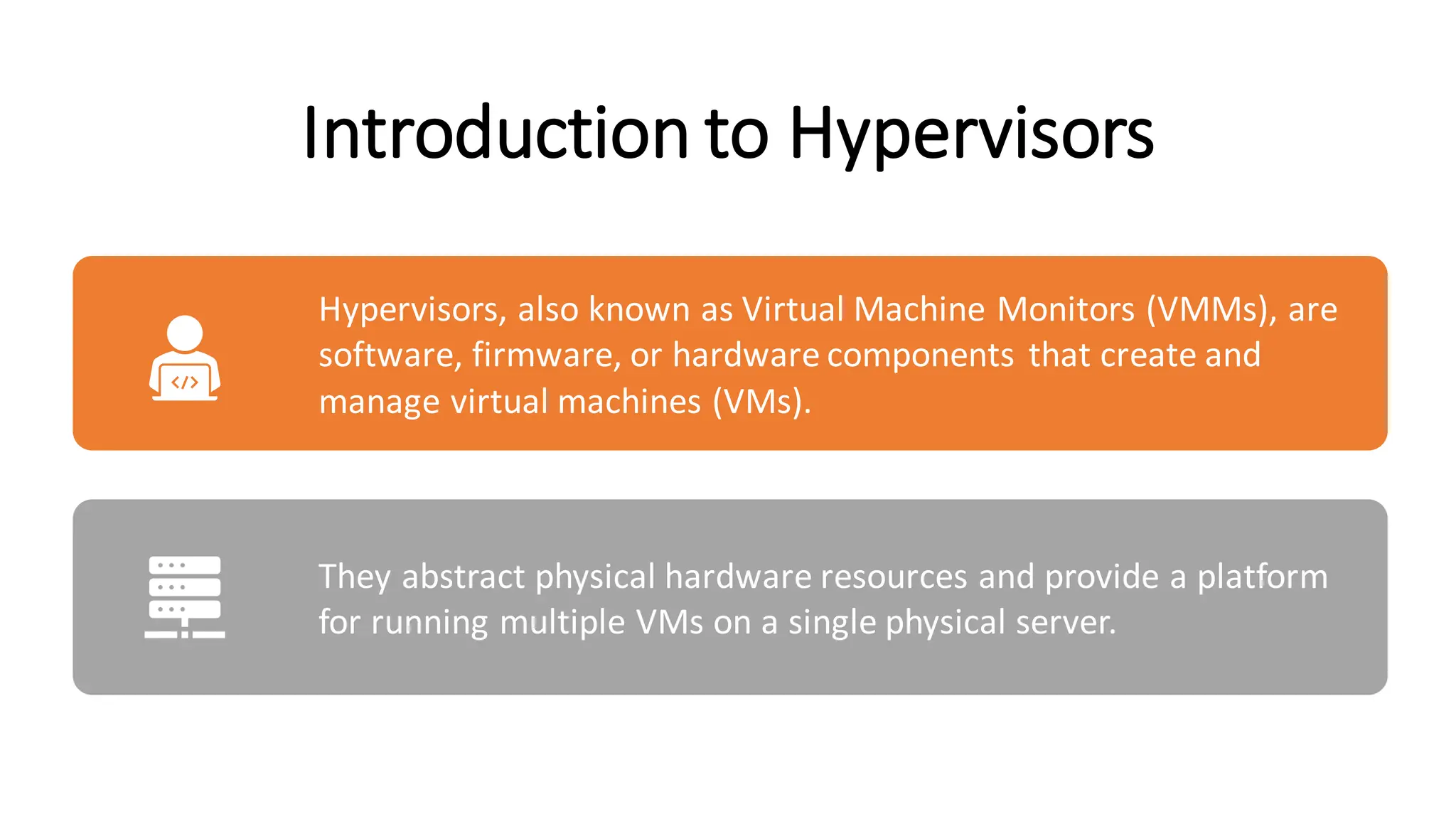 Introduction to Hypervisors

</>

Hypervisors, also known as Virtual Machine Monitors (VMMs), are software, firmware, or hardware components that create and manage virtual machines (VMs).

They abstract physical hardware resources and provide a platform for running multiple VMs on a single physical server.